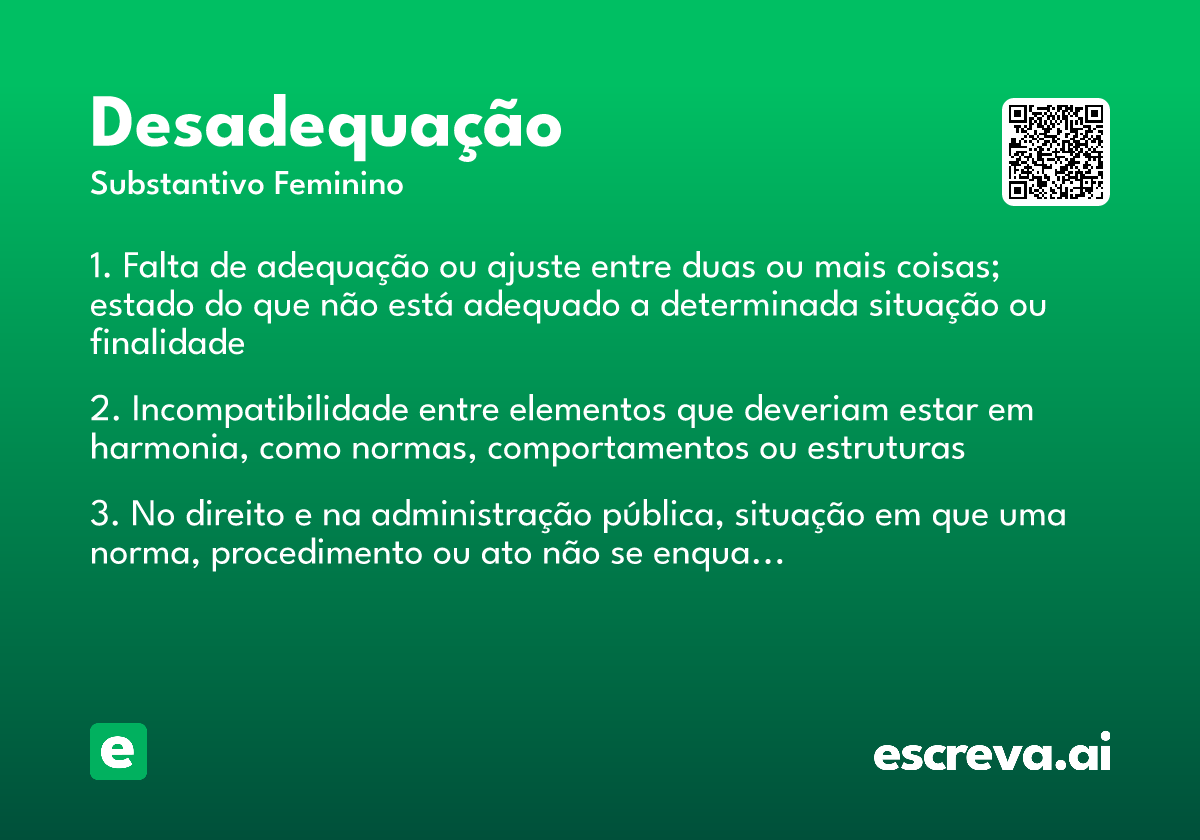 Desadequação
Substantivo Feminino

1. Falta de adequação ou ajuste entre duas ou mais coisas; estado do que não está adequado a determinada situação ou finalidade

2. Incompatibilidade entre elementos que deveriam estar em harmonia, como normas, comportamentos ou estruturas

3. No direito e na administração pública, situação em que uma norma, procedimento ou ato não se enqua...

e

escreva.ai